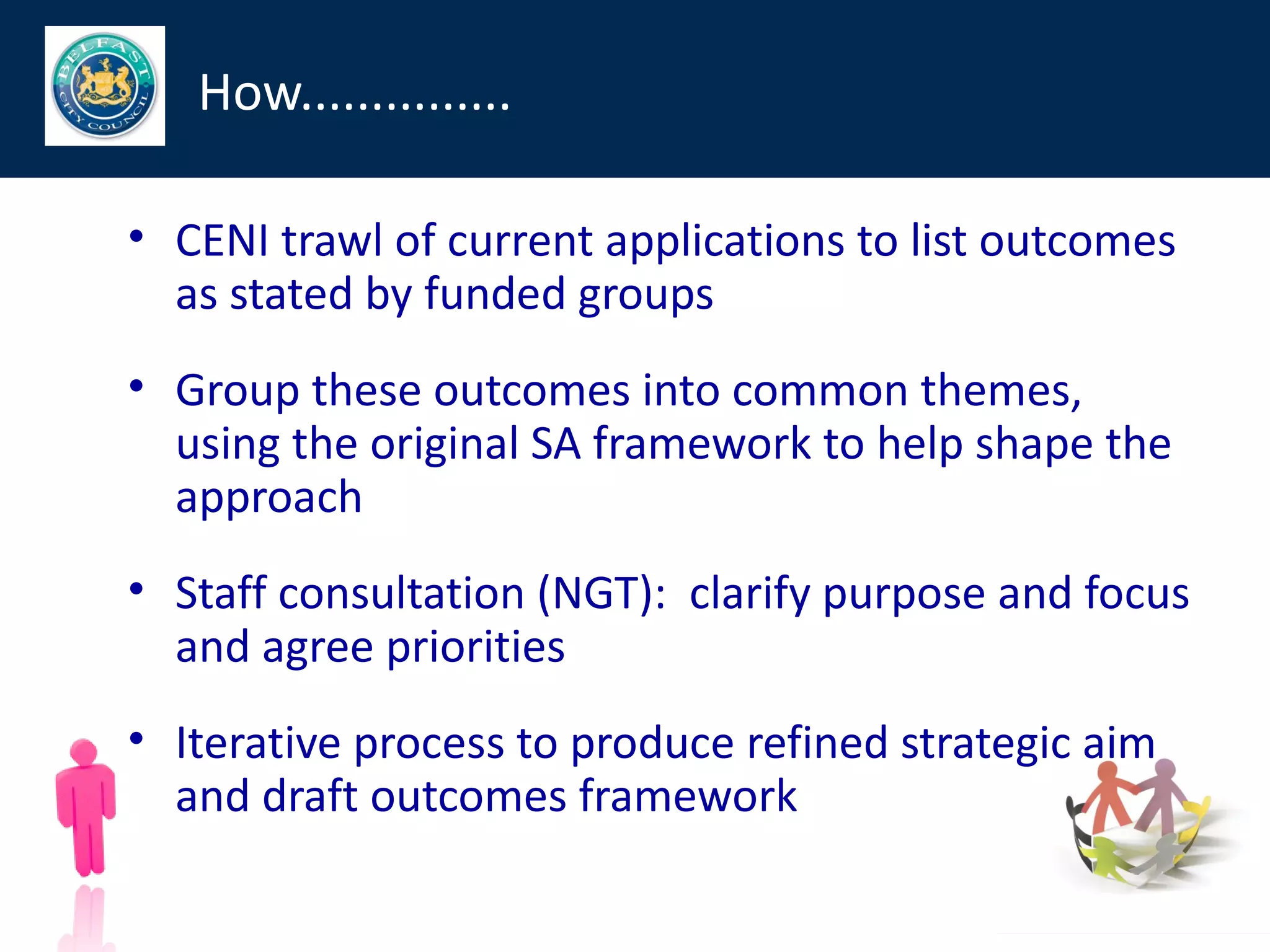 BELFAST CITY COUNCIL

How...............

• CENI trawl of current applications to list outcomes as stated by funded groups

• Group these outcomes into common themes, using the original SA framework to help shape the approach

• Staff consultation (NGT): clarify purpose and focus and agree priorities

• Iterative process to produce refined strategic aim and draft outcomes framework